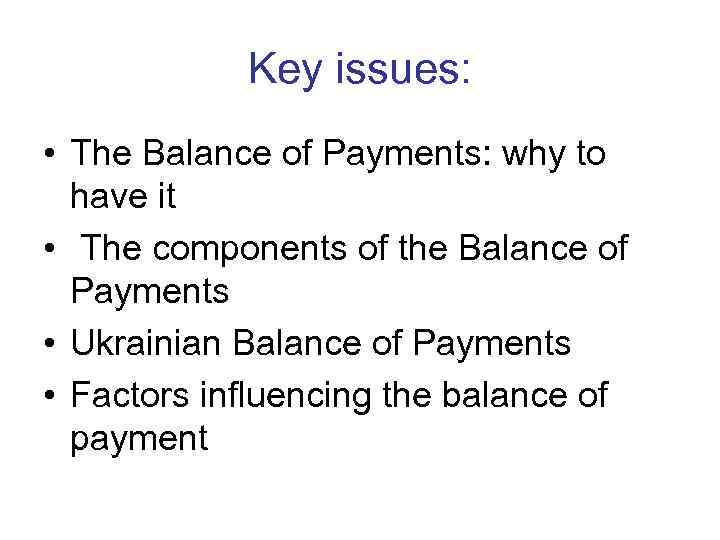 Key issues:

• The Balance of Payments: why to have it
• The components of the Balance of Payments
• Ukrainian Balance of Payments
• Factors influencing the balance of payment